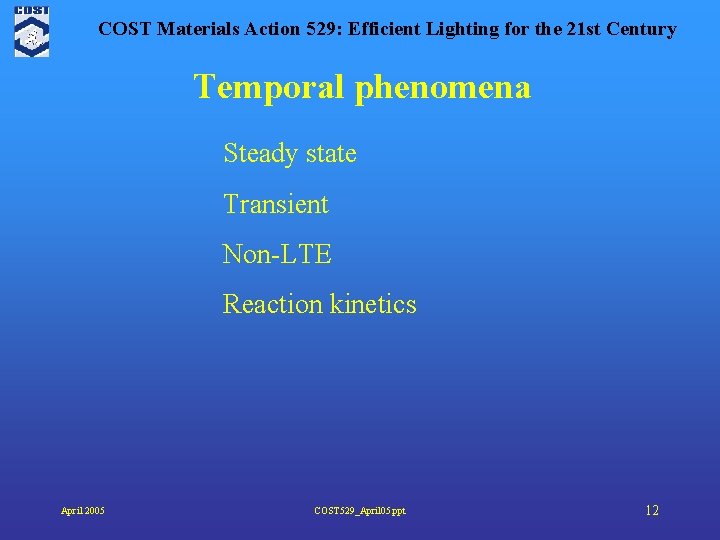 COST

COST Materials Action 529: Efficient Lighting for the 21st Century

Temporal phenomena

Steady state

Transient

Non-LTE

Reaction kinetics

April 2005

COST529_April05.ppt

12